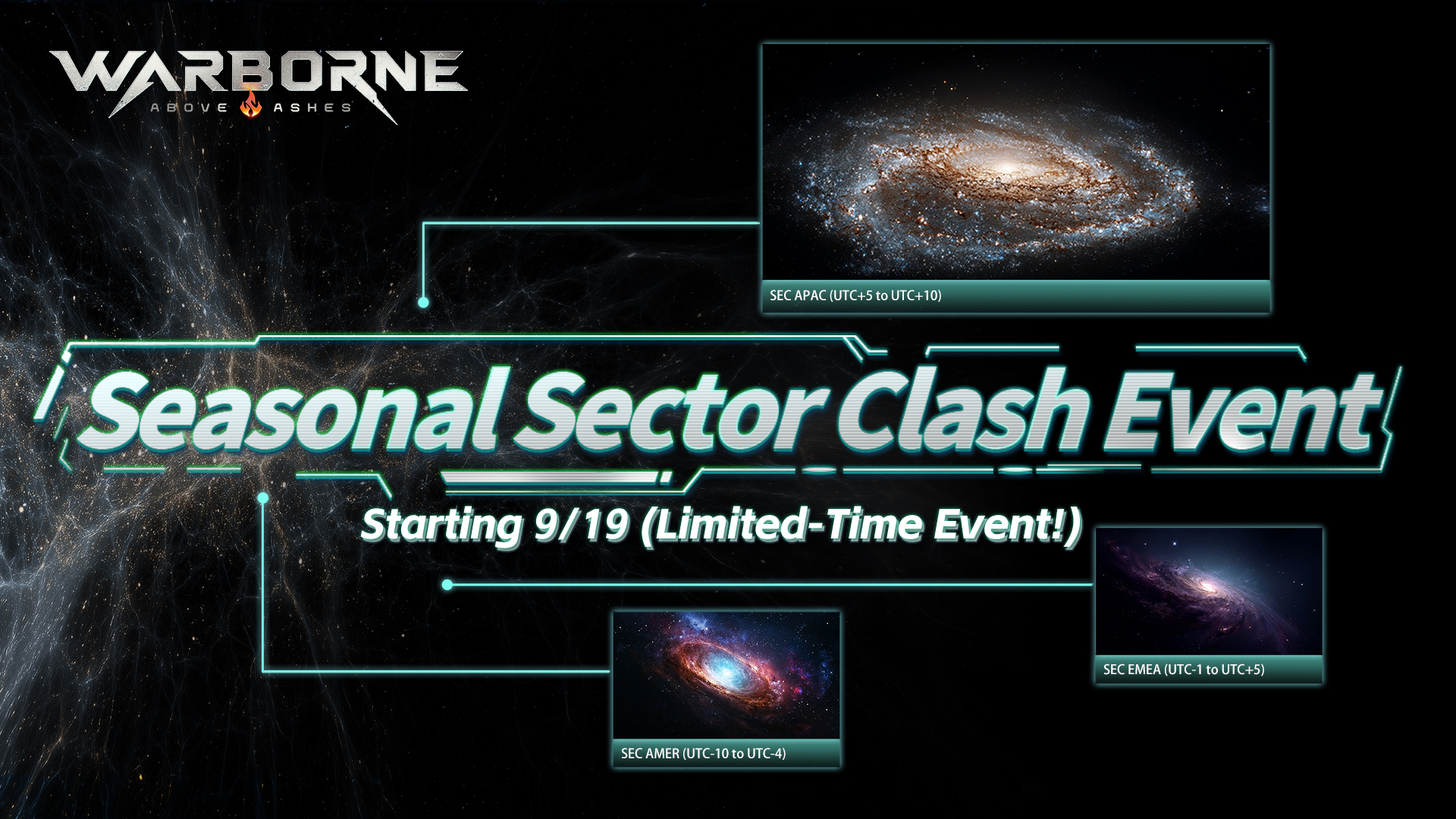 WARBORNE
ABOVE ASHES

SEC APAC (UTC+5 to UTC+10)

Seasonal Sector Clash Event

Starting 9/19 (Limited-Time Event!)

SEC EMEA (UTC-1 to UTC+5)

SEC AMER (UTC-10 to UTC-4)